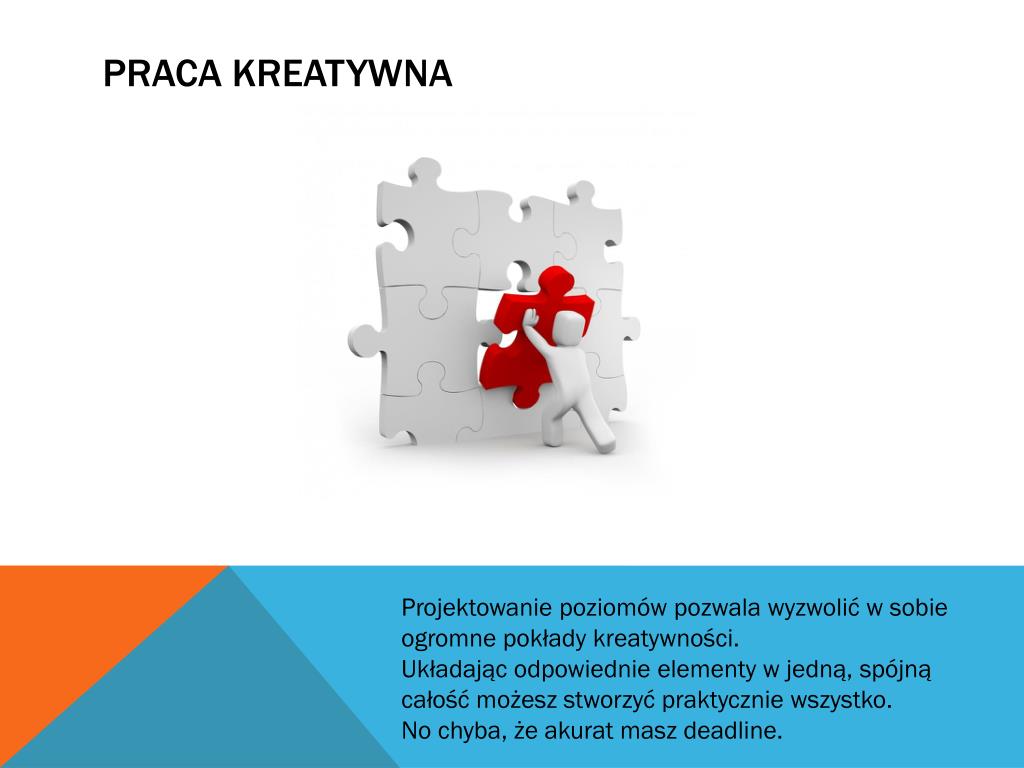 PRACA KREATYWNA

Projektowanie poziomów pozwala wyzwolić w sobie ogromne pokłady kreatywności.
Układając odpowiednie elementy w jedną, spójną całość możesz stworzyć praktycznie wszystko.
No chyba, że akurat masz deadline.